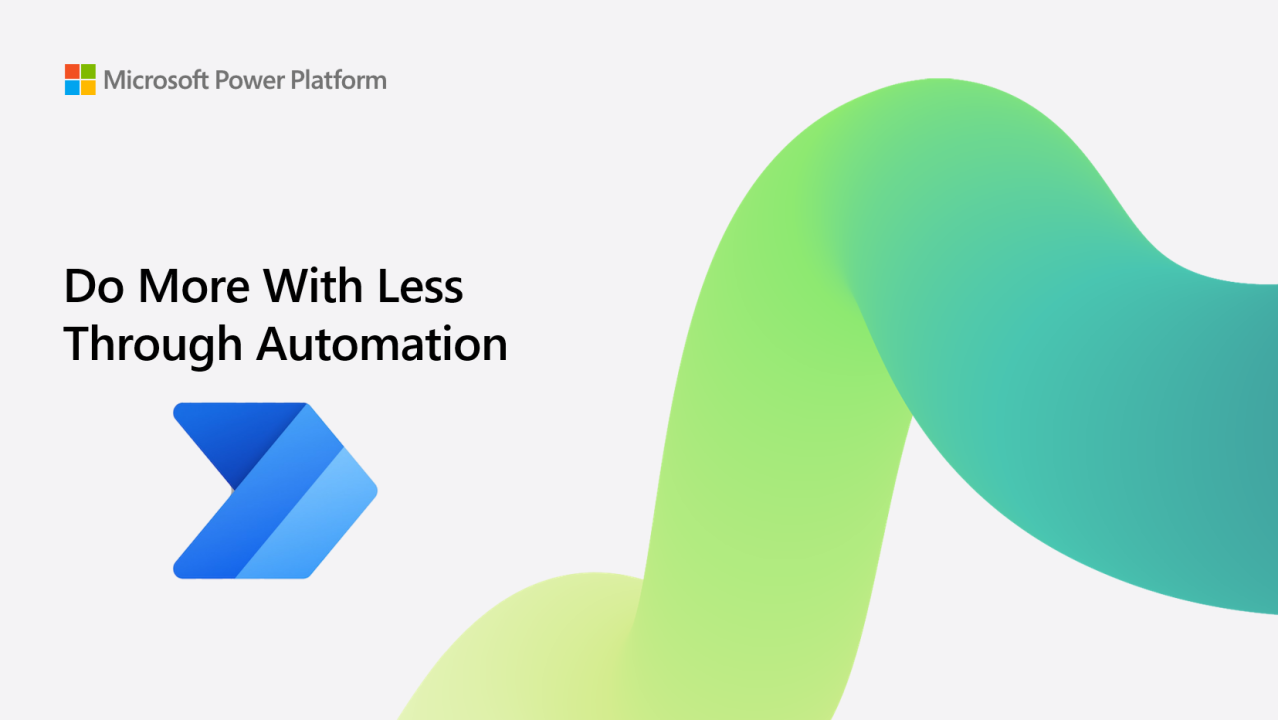 Microsoft Power Platform

Do More With Less Through Automation